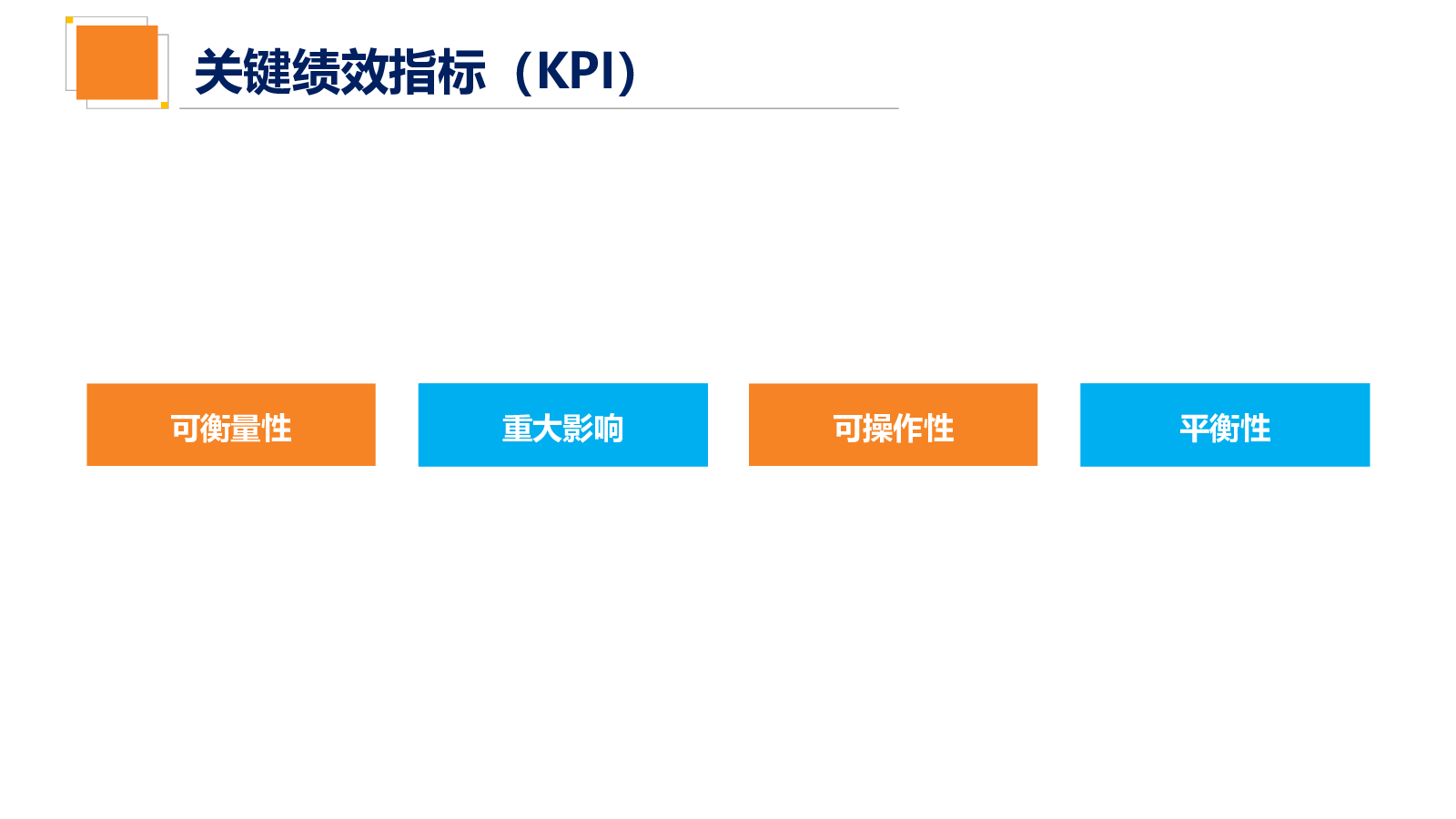 关键绩效指标（KPI）

可衡量性

重大影响

可操作性

平衡性